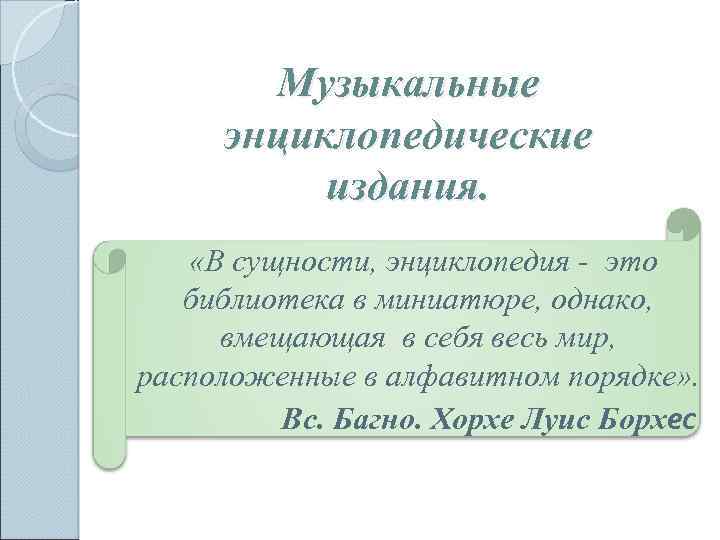 Музыкальные энциклопедические издания.

«В сущности, энциклопедия - это библиотека в миниатюре, однако, вмещающая в себя весь мир, расположенные в алфавитном порядке».

Вс. Багно. Хорхе Луис Борхес